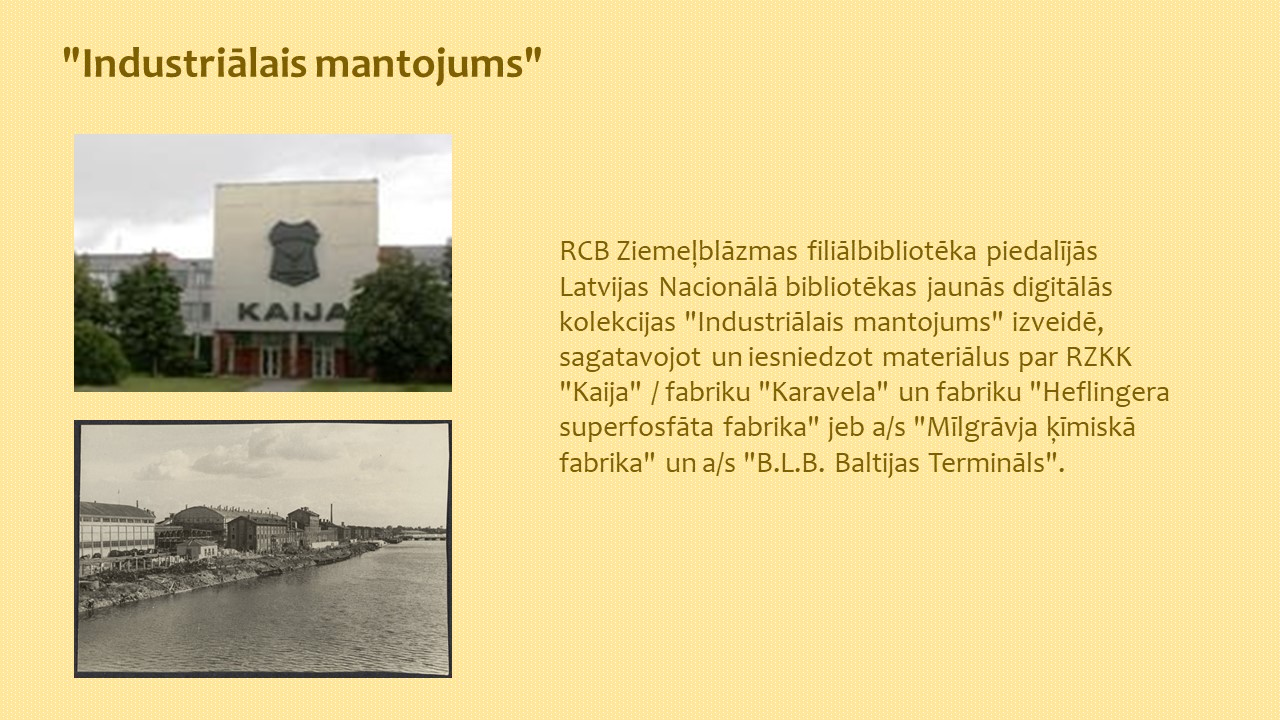 "Industriālais mantojums"

KAIJA

RCB Ziemeļblāzmas filiālbibliotēka piedalījās Latvijas Nacionālā bibliotēkas jaunās digitālās kolekcijas "Industriālais mantojums" izveidē, sagatavojot un iesniedzot materiālus par RZKK "Kaija" / fabriku "Karavela" un fabriku "Heflingera superfosfāta fabrika" jeb a/s "Mīlgrāvja ķīmiskā fabrika" un a/s "B.L.B. Baltijas Termināls".